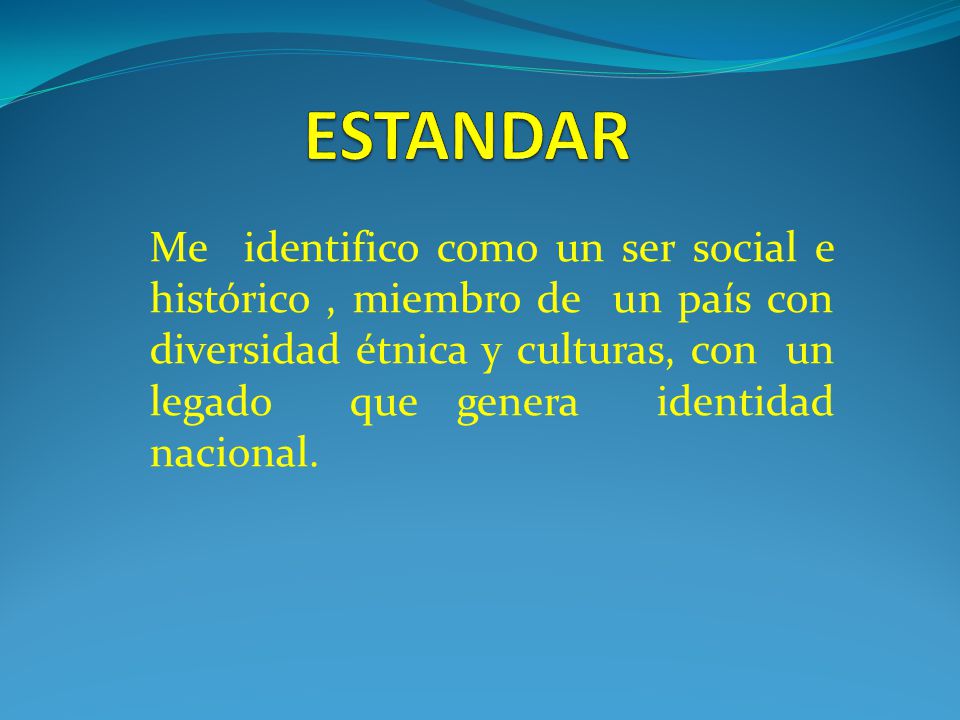 ESTANDAR

Me identifico como un ser social e histórico , miembro de un país con diversidad étnica y culturas, con un legado que genera identidad nacional.